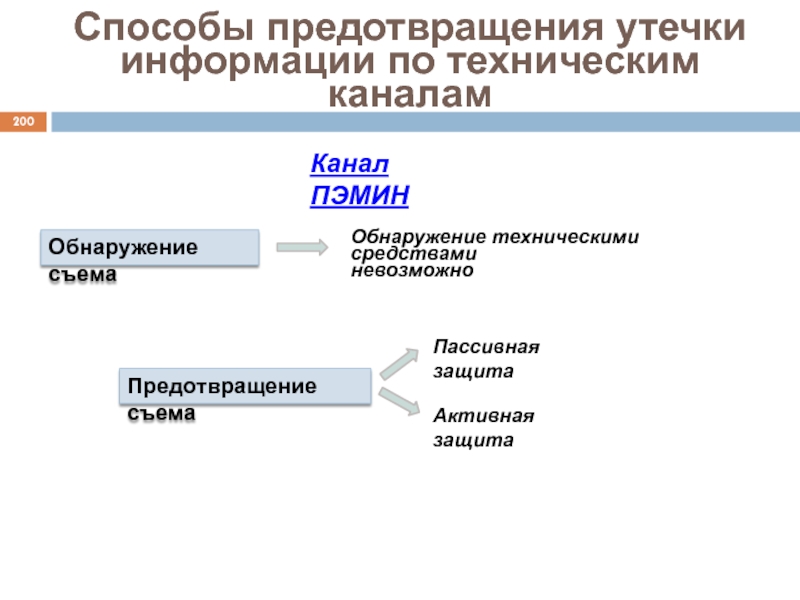 Способы предотвращения утечки информации по техническим каналам

200

Канал ПЭМИН

Обнаружение съема

Обнаружение техническими средствами невозможно

Предотвращение съема

Пассивная защита

Активная защита